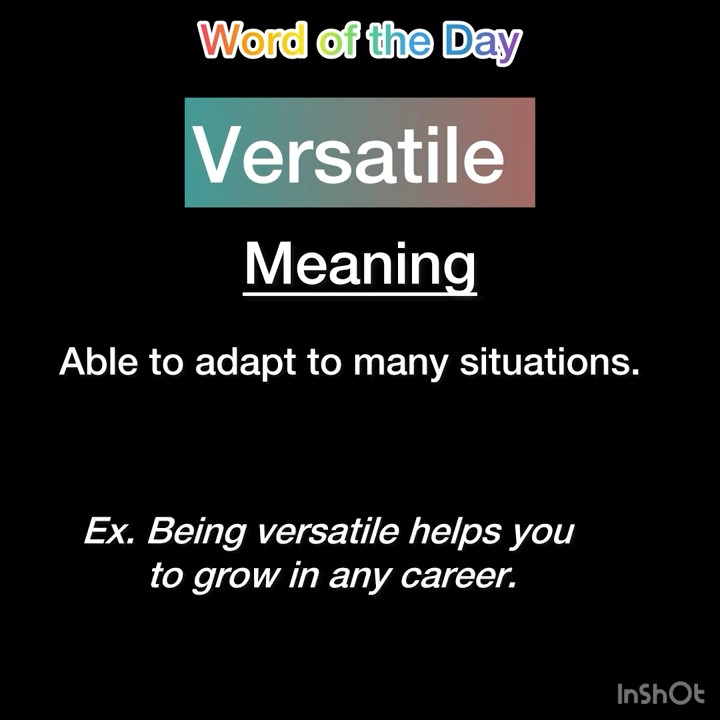 Word of the Day

Versatile

Meaning

Able to adapt to many situations.

Ex. Being versatile helps you to grow in any career.

InShOt